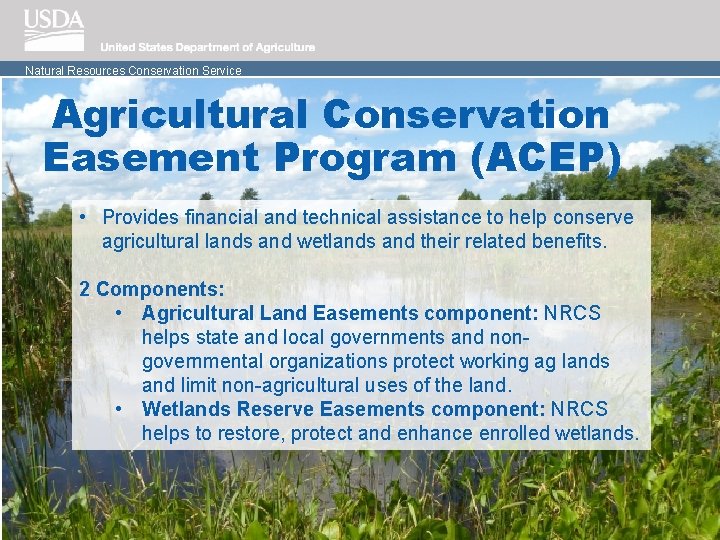 USDA

United States Department of Agriculture

Natural Resources Conservation Service

Agricultural Conservation Easement Program (ACEP)

• Provides financial and technical assistance to help conserve agricultural lands and wetlands and their related benefits.

2 Components:
• Agricultural Land Easements component: NRCS helps state and local governments and non-governmental organizations protect working ag lands and limit non-agricultural uses of the land.
• Wetlands Reserve Easements component: NRCS helps to restore, protect and enhance enrolled wetlands.